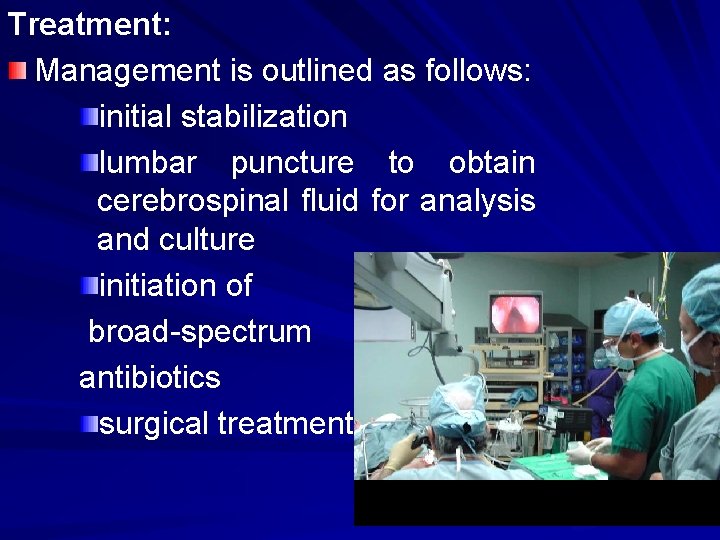 Treatment:

Management is outlined as follows:

initial stabilization

lumbar puncture to obtain cerebrospinal fluid for analysis and culture

initiation of broad-spectrum antibiotics

surgical treatment